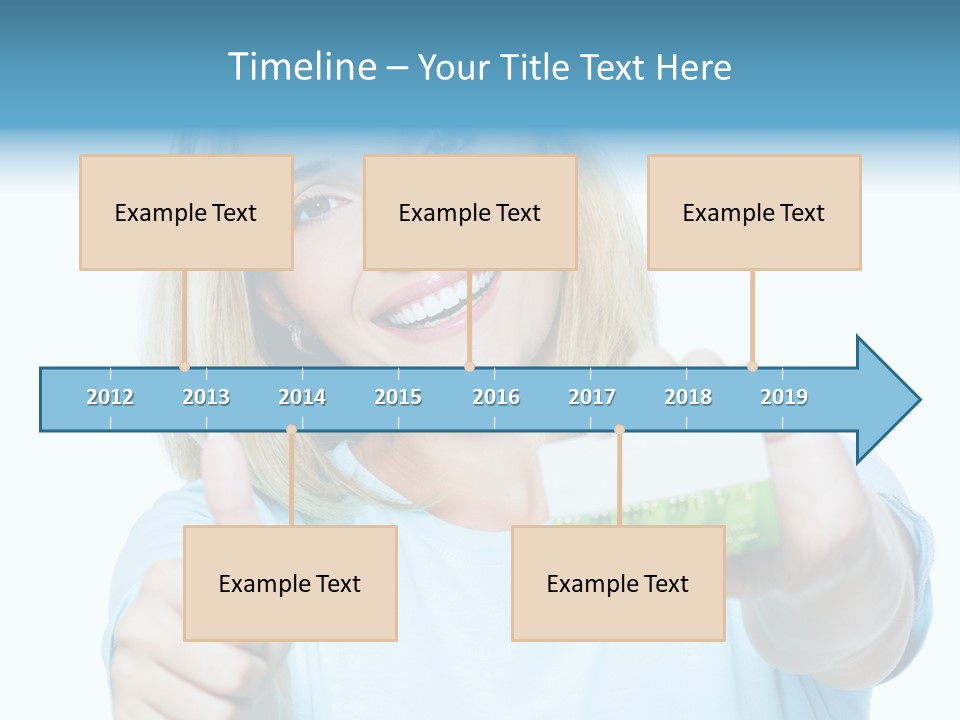 Timeline – Your Title Text Here

Example Text

Example Text

Example Text

2012 2013 2014 2015 2016 2017 2018 2019

Example Text

Example Text